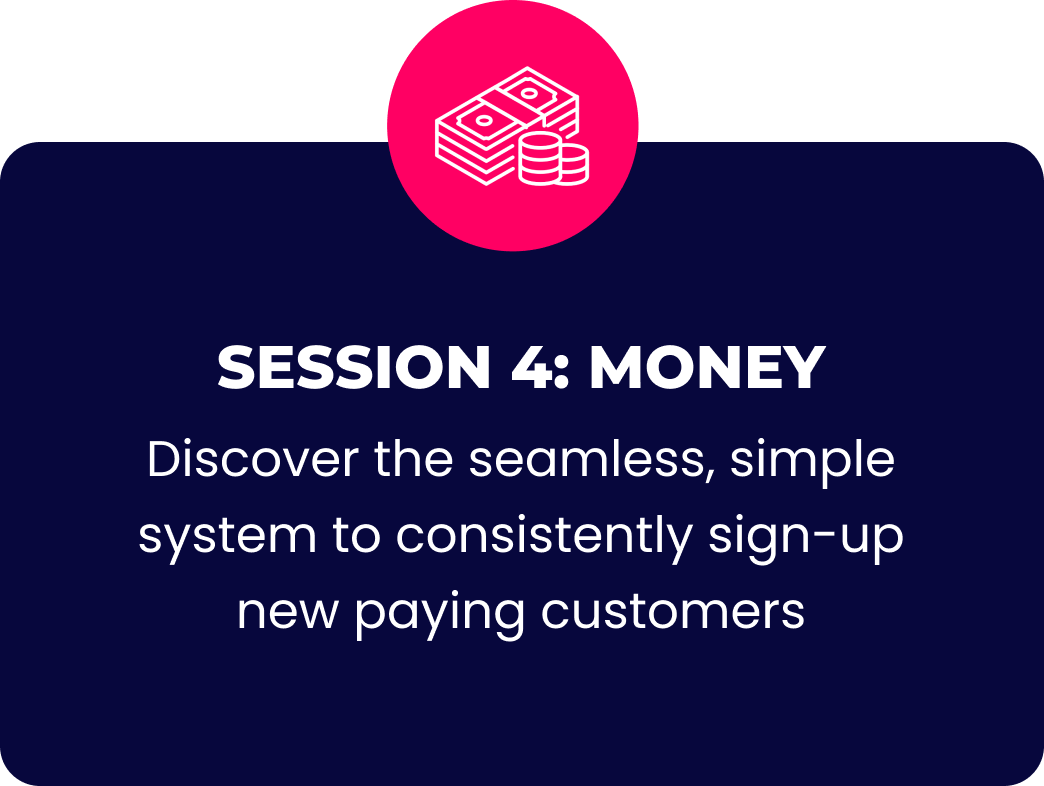 SESSION 4: MONEY

Discover the seamless, simple system to consistently sign-up new paying customers